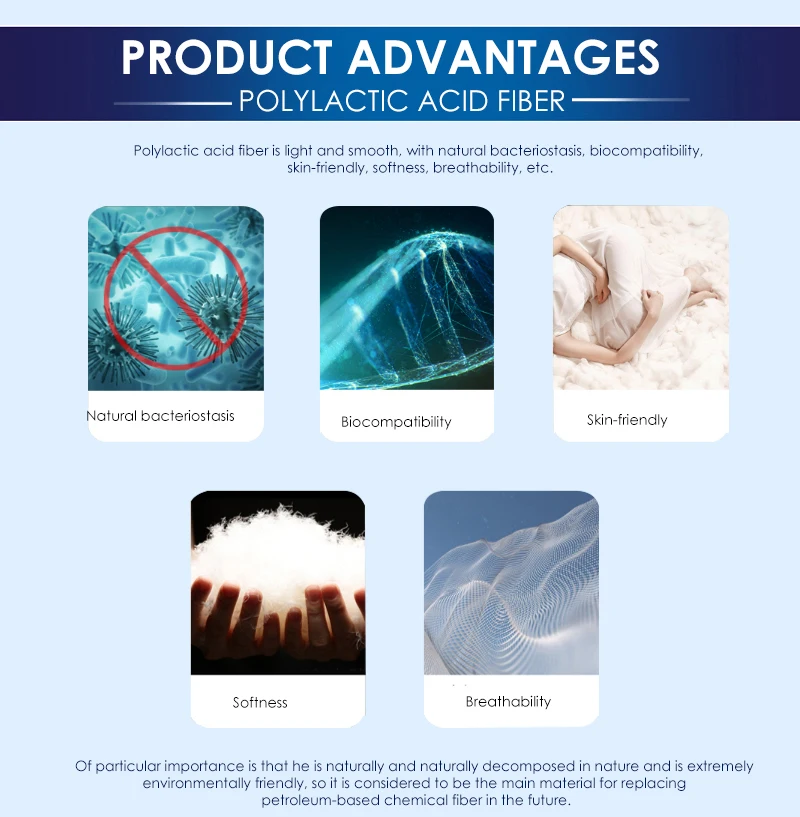 PRODUCT ADVANTAGES
POLYLACTIC ACID FIBER

Polylactic acid fiber is light and smooth, with natural bacteriostasis, biocompatibility, skin-friendly, softness, breathability, etc.

Natural bacteriostasis

Biocompatibility

Skin-friendly

Softness

Breathability

Of particular importance is that he is naturally and naturally decomposed in nature and is extremely environmentally friendly, so it is considered to be the main material for replacing petroleum-based chemical fiber in the future.